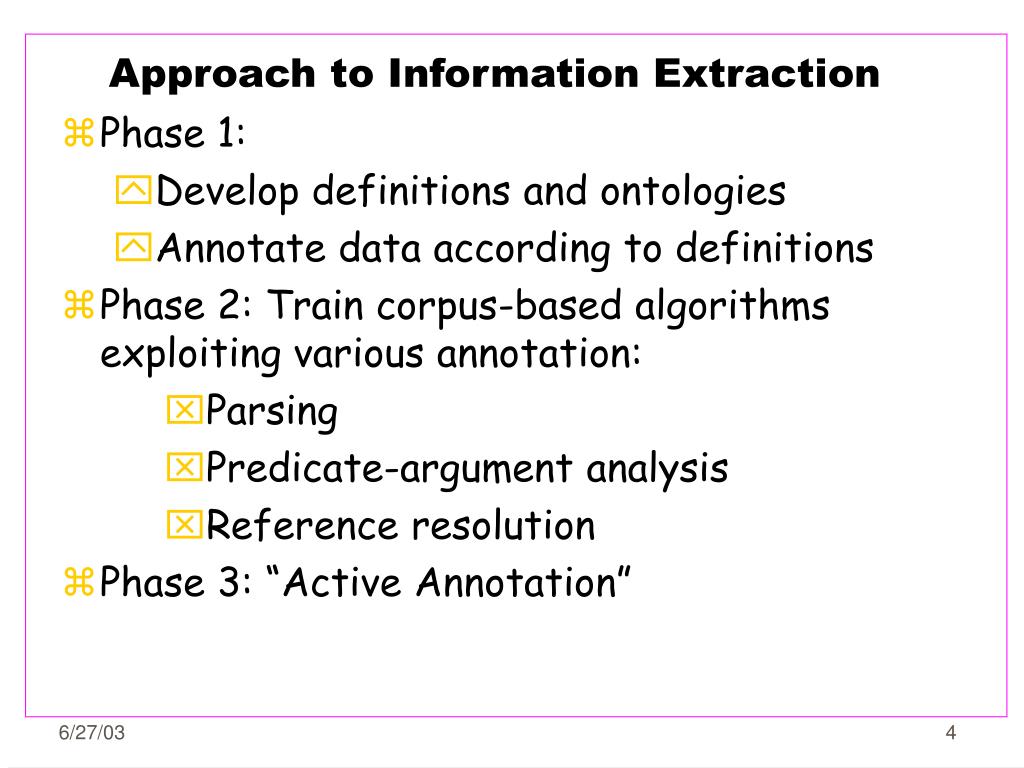 Approach to Information Extraction

Phase 1:

Develop definitions and ontologies

Annotate data according to definitions

Phase 2: Train corpus-based algorithms exploiting various annotation:

Parsing

Predicate-argument analysis

Reference resolution

Phase 3: “Active Annotation”

6/27/03

4